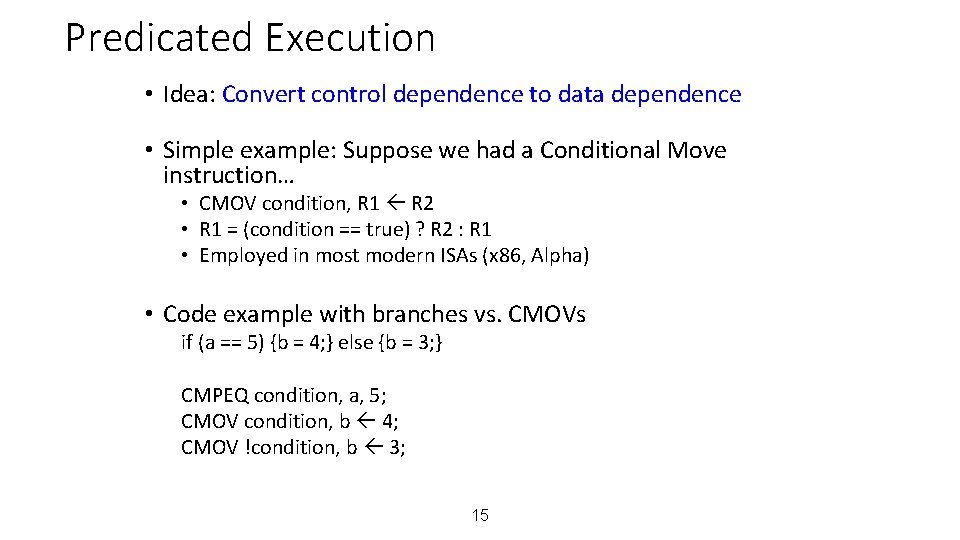 Predicated Execution

• Idea: Convert control dependence to data dependence

• Simple example: Suppose we had a Conditional Move instruction…
  • CMOV condition, R1 ← R2
  • R1 = (condition == true) ? R2 : R1
  • Employed in most modern ISAs (x86, Alpha)

• Code example with branches vs. CMOVs
if (a == 5) {b = 4;} else {b = 3;}

CMPEQ condition, a, 5;
CMOV condition, b ← 4;
CMOV !condition, b ← 3;

15